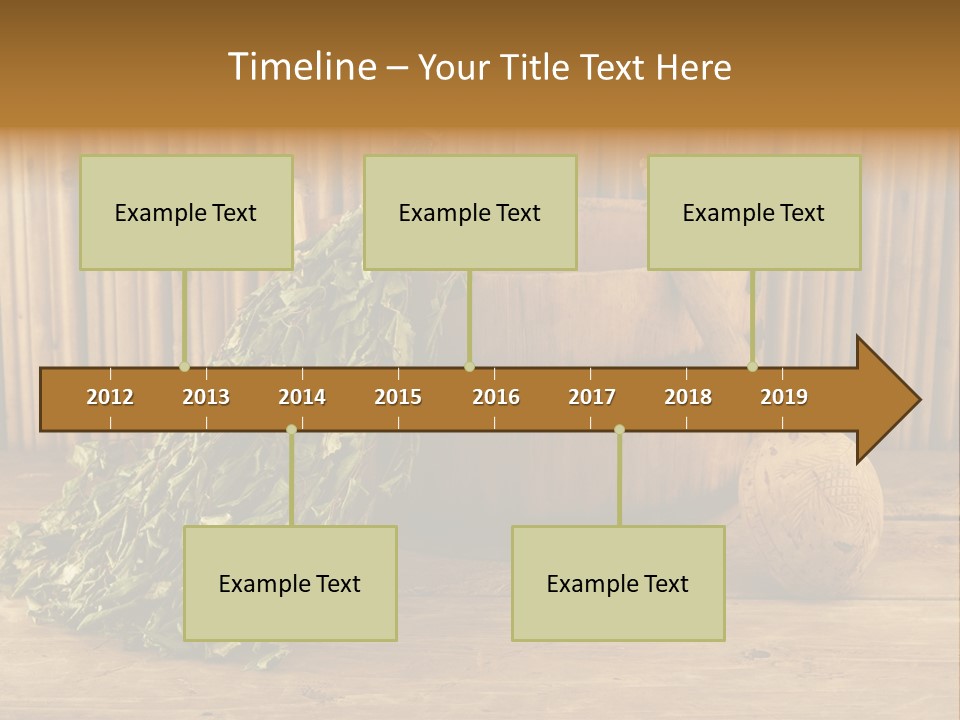 Timeline – Your Title Text Here

Example Text

Example Text

Example Text

2012 2013 2014 2015 2016 2017 2018 2019

Example Text

Example Text